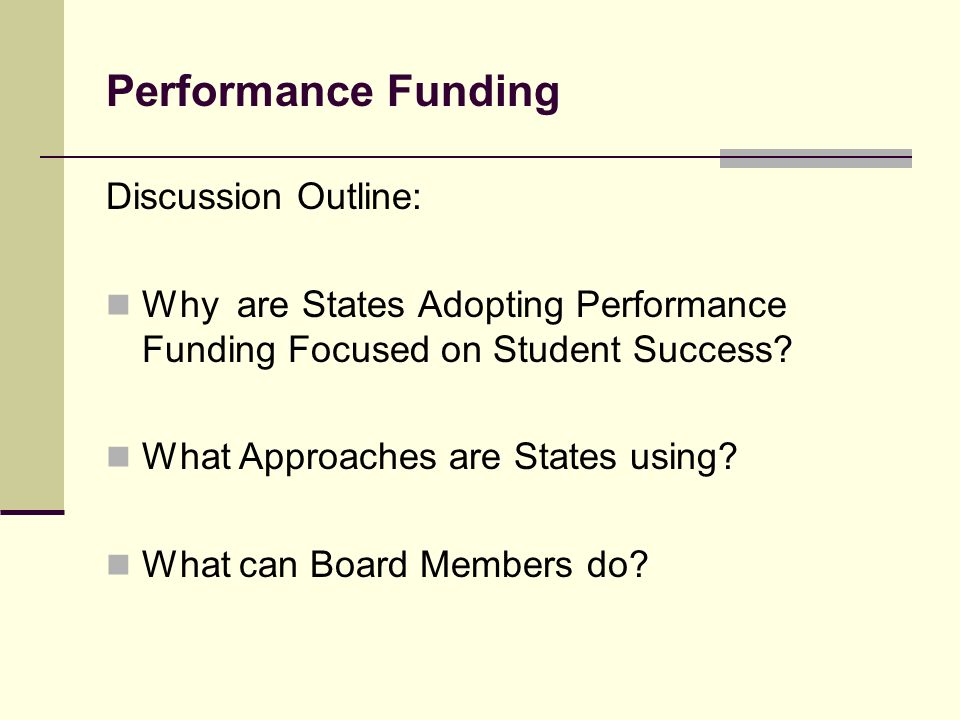 Performance Funding

Discussion Outline:

Why are States Adopting Performance Funding Focused on Student Success?

What Approaches are States using?

What can Board Members do?